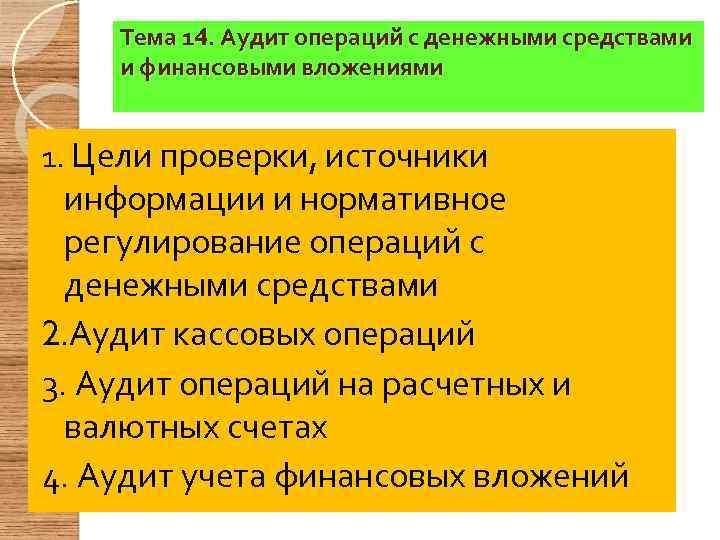 Тема 14. Аудит операций с денежными средствами и финансовыми вложениями

1. Цели проверки, источники информации и нормативное регулирование операций с денежными средствами

2.Аудит кассовых операций

3. Аудит операций на расчетных и валютных счетах

4. Аудит учета финансовых вложений